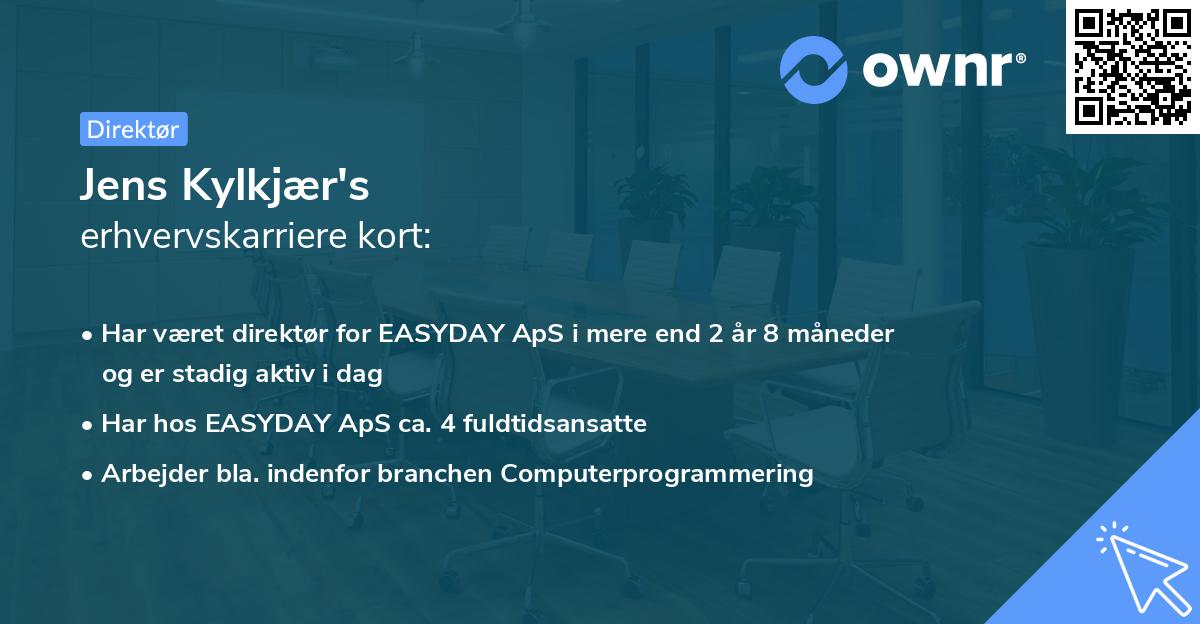 ownr®

Direktør

Jens Kylkjær's
erhvervskarriere kort:

• Har været direktør for EASYDAY ApS i mere end 2 år 8 måneder og er stadig aktiv i dag
• Har hos EASYDAY ApS ca. 4 fuldtidsansatte
• Arbejder bla. indenfor branchen Computerprogrammering